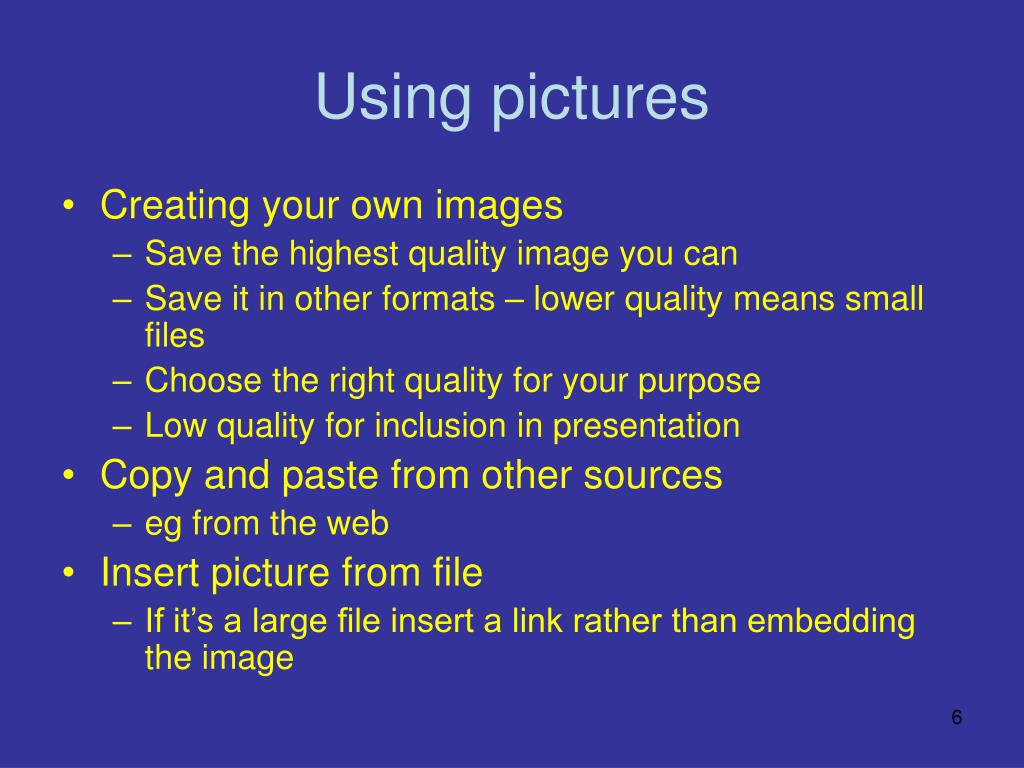 Using pictures

• Creating your own images
– Save the highest quality image you can
– Save it in other formats – lower quality means small files
– Choose the right quality for your purpose
– Low quality for inclusion in presentation
• Copy and paste from other sources
– eg from the web
• Insert picture from file
– If it's a large file insert a link rather than embedding the image

6